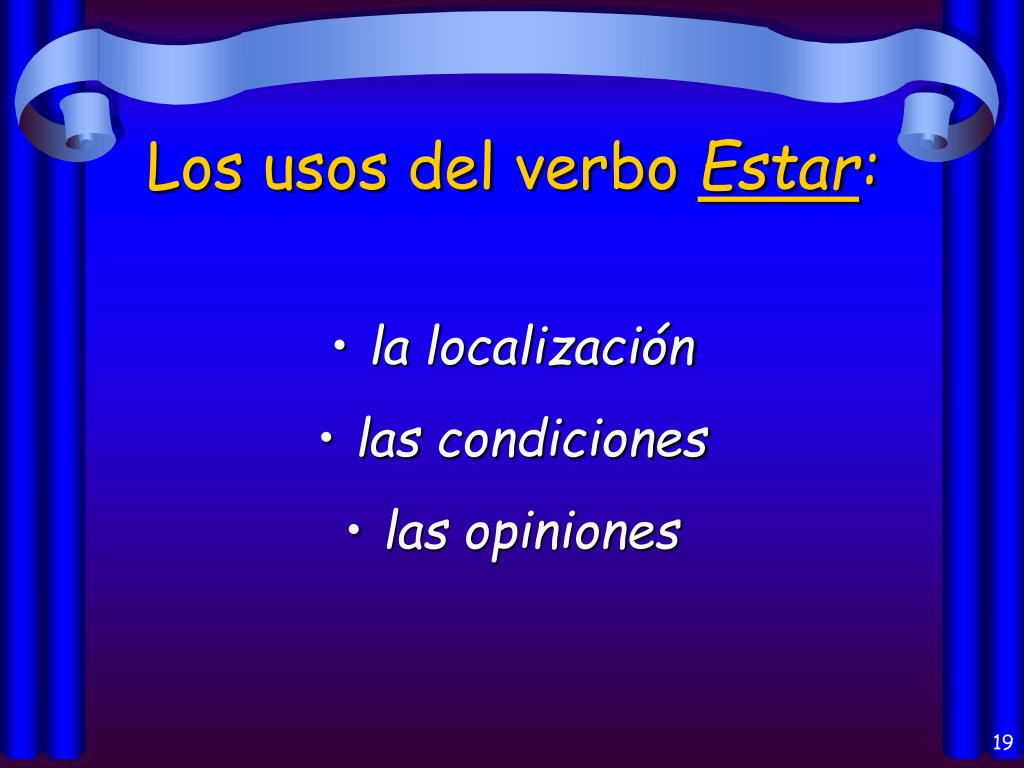 Los usos del verbo Estar:

• la localización
• las condiciones
• las opiniones

19